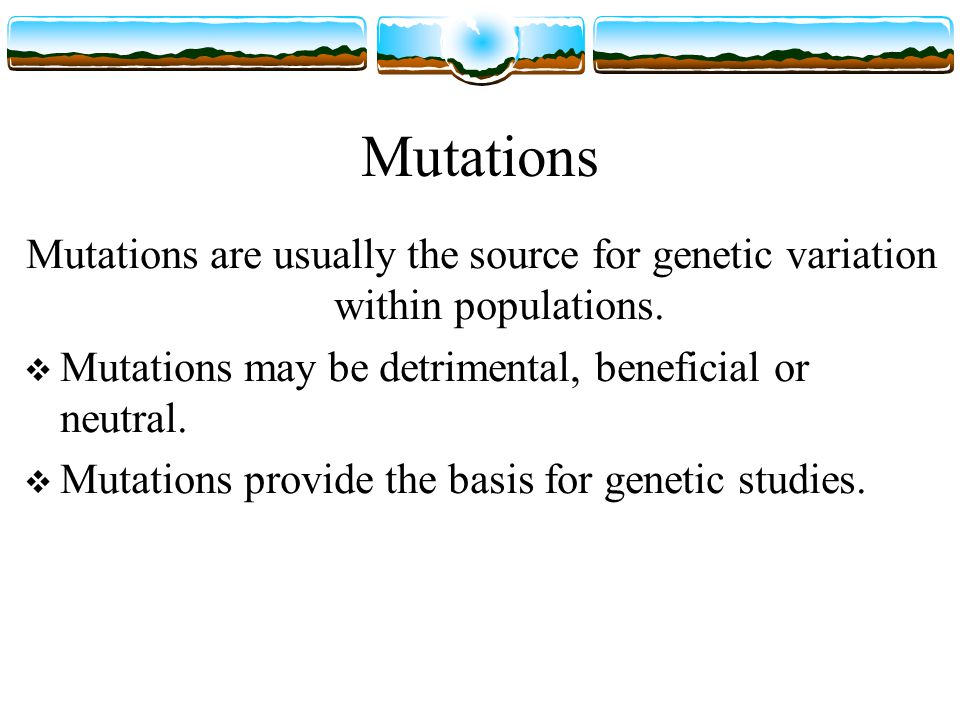 Mutations

Mutations are usually the source for genetic variation within populations.

❖ Mutations may be detrimental, beneficial or neutral.

❖ Mutations provide the basis for genetic studies.